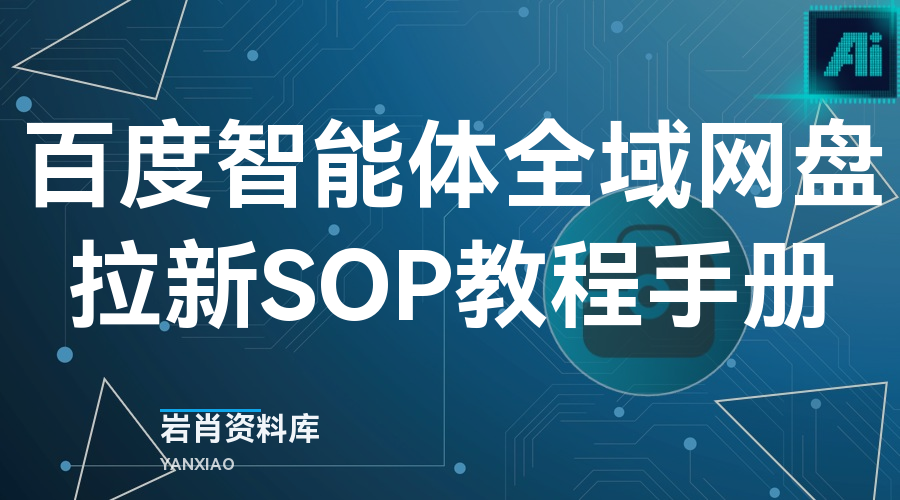 Ai

百度智能体全域网盘拉新SOP教程手册

岩肖资料库
YANXIAO